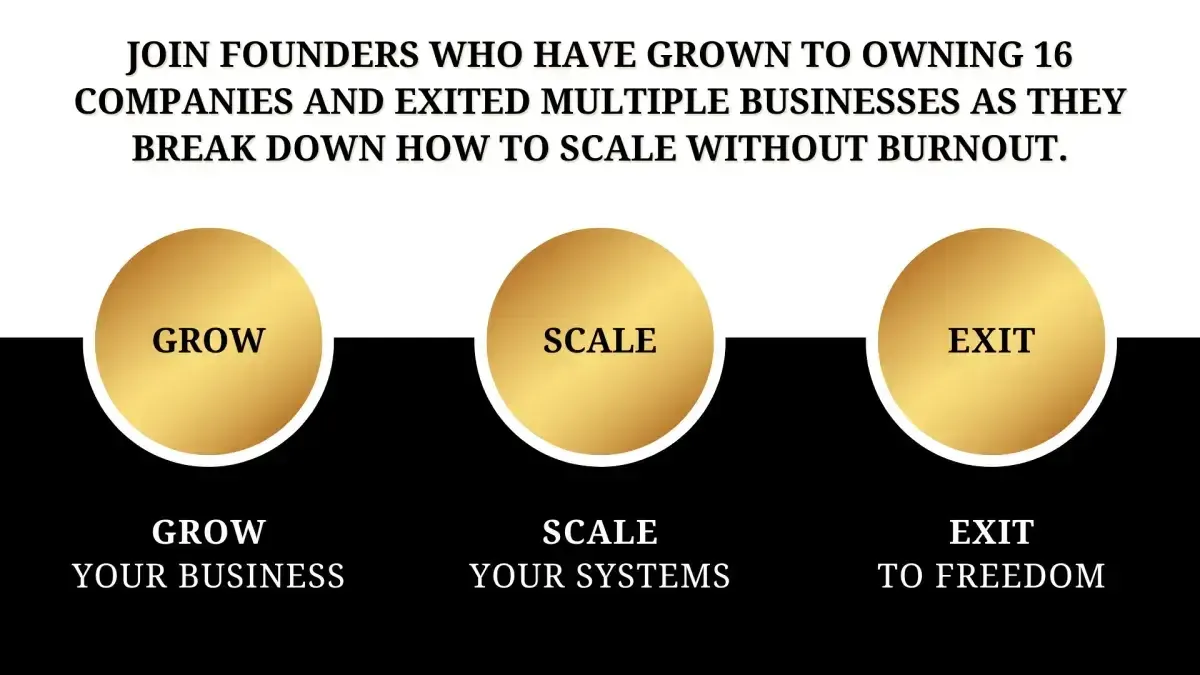 JOIN FOUNDERS WHO HAVE GROWN TO OWNING 16 COMPANIES AND EXITED MULTIPLE BUSINESSES AS THEY BREAK DOWN HOW TO SCALE WITHOUT BURNOUT.

GROW

SCALE

EXIT

GROW
YOUR BUSINESS

SCALE
YOUR SYSTEMS

EXIT
TO FREEDOM